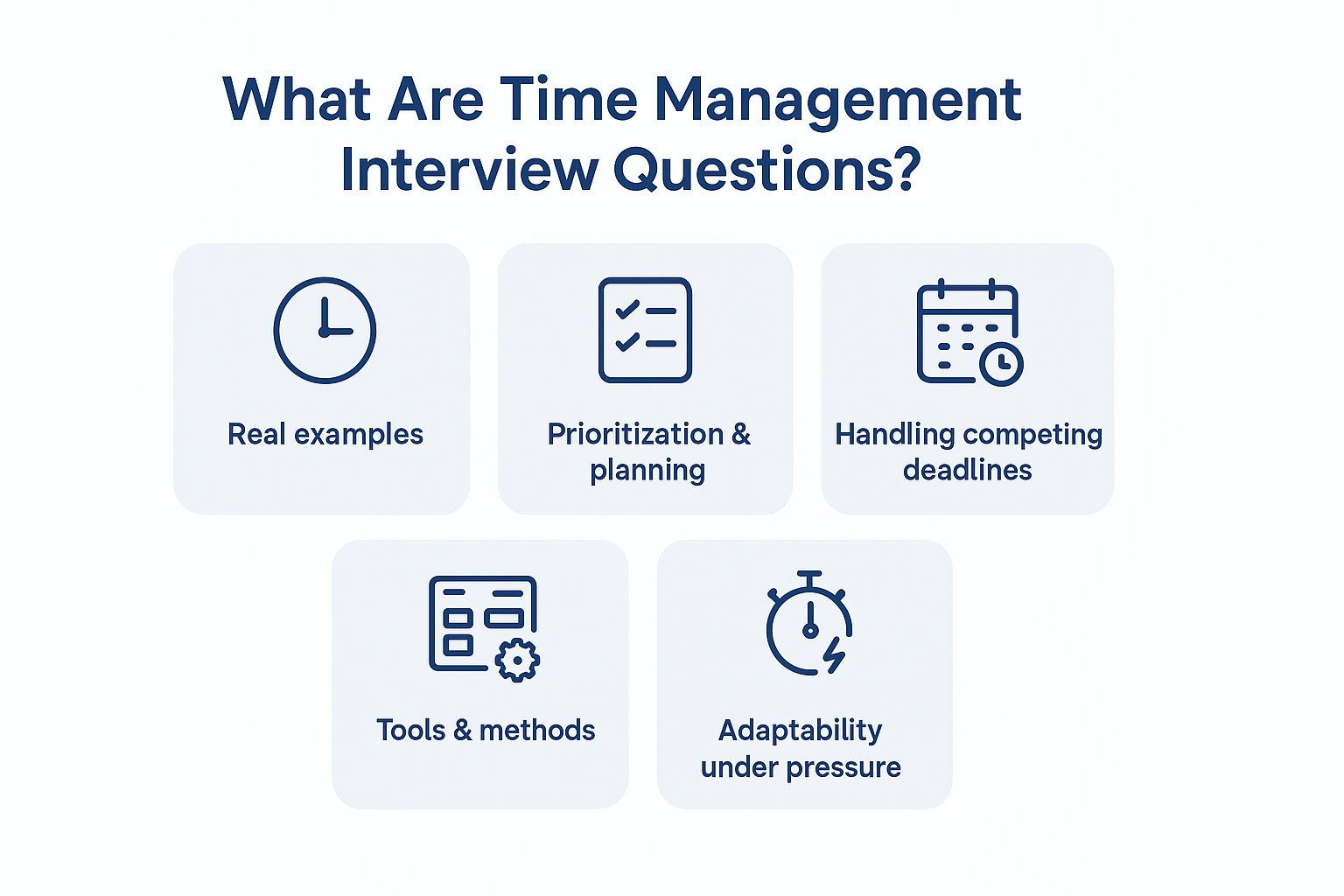 What Are Time Management Interview Questions?

Real examples

Prioritization & planning

Handling competing deadlines

Tools & methods

Adaptability under pressure